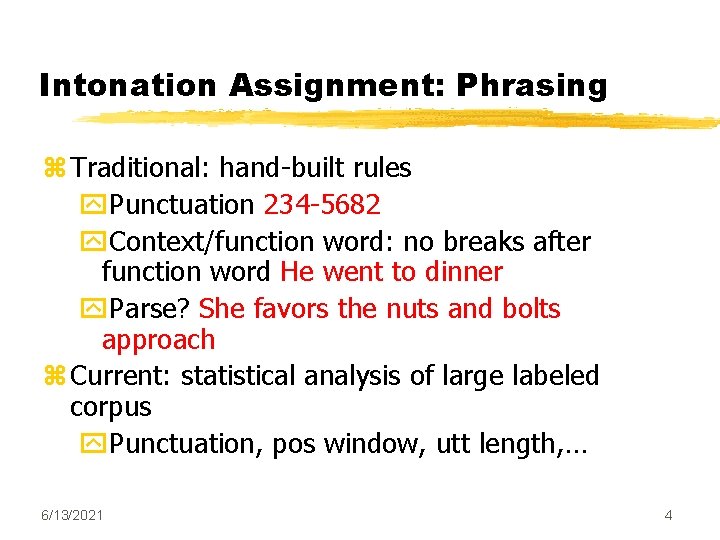 Intonation Assignment: Phrasing

Traditional: hand-built rules

Punctuation 234-5682

Context/function word: no breaks after function word He went to dinner

Parse? She favors the nuts and bolts approach

Current: statistical analysis of large labeled corpus

Punctuation, pos window, utt length,...

6/13/2021

4